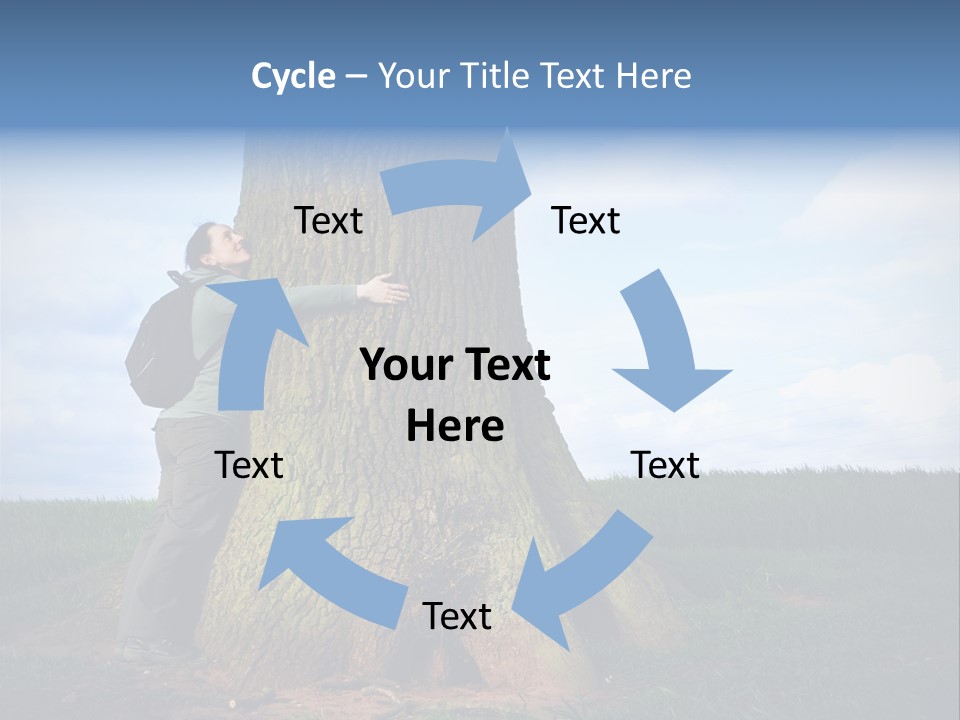 Cycle – Your Title Text Here

Text

Text

Your Text Here

Text

Text

Text